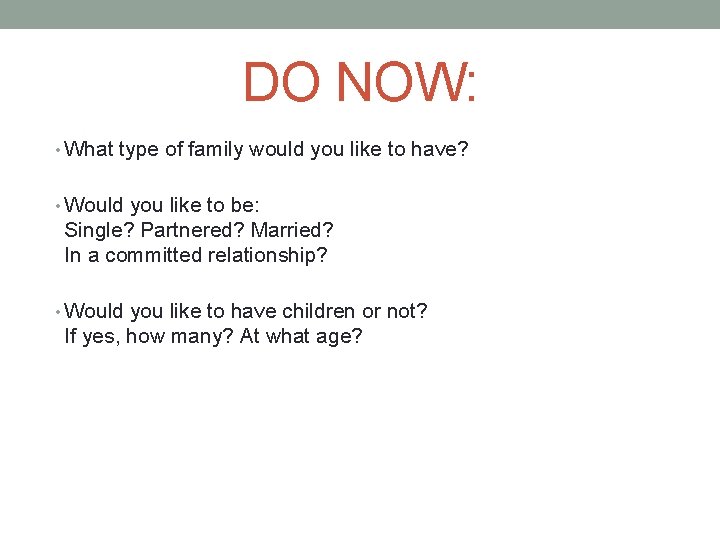 DO NOW:

• What type of family would you like to have?

• Would you like to be:
Single? Partnered? Married?
In a committed relationship?

• Would you like to have children or not?
If yes, how many? At what age?